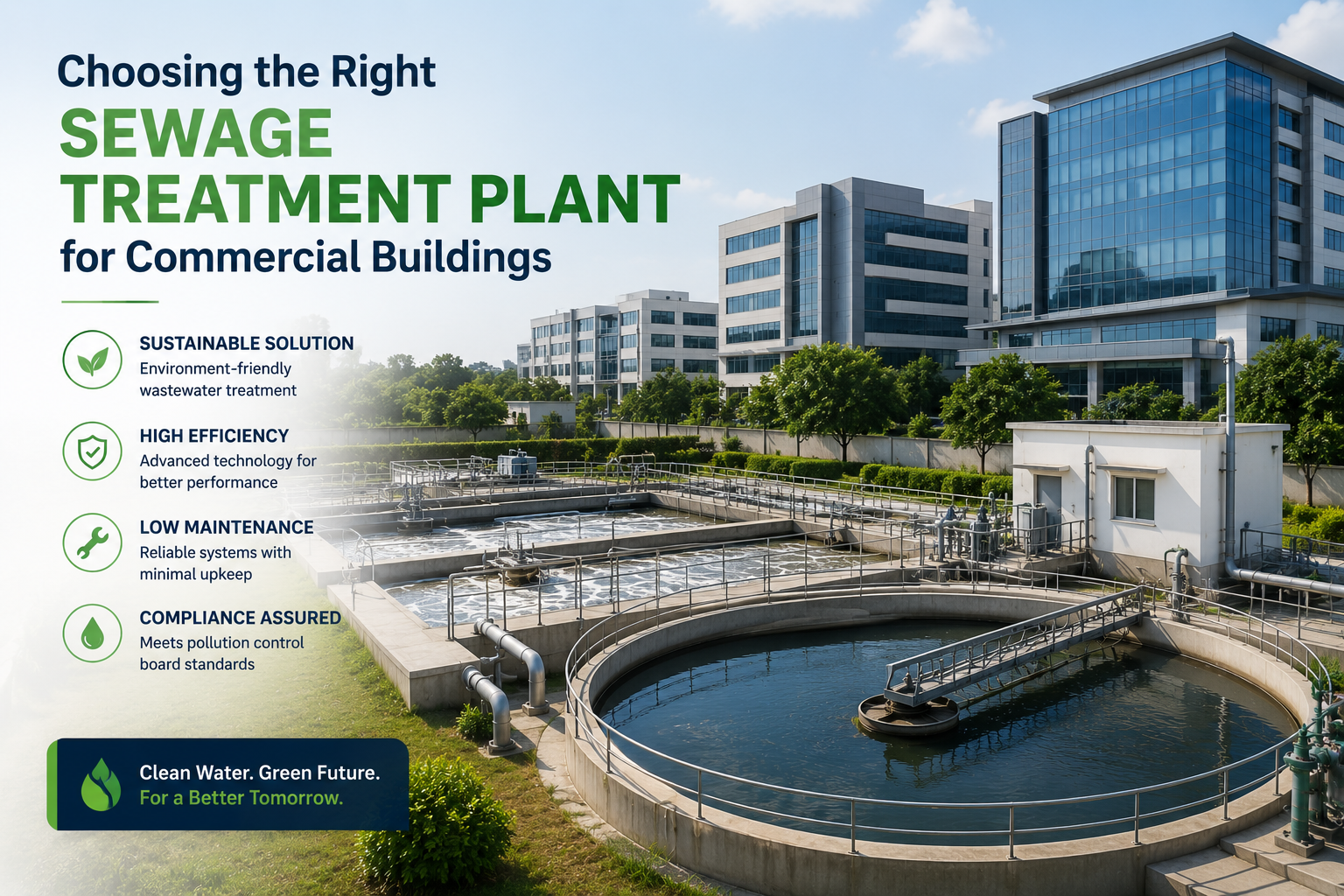 Choosing the Right
SEWAGE
TREATMENT PLANT
for Commercial Buildings

SUSTAINABLE SOLUTION
Environment-friendly wastewater treatment

HIGH EFFICIENCY
Advanced technology for better performance

LOW MAINTENANCE
Reliable systems with minimal upkeep

COMPLIANCE ASSURED
Meets pollution control board standards

Clean Water. Green Future.
For a Better Tomorrow.